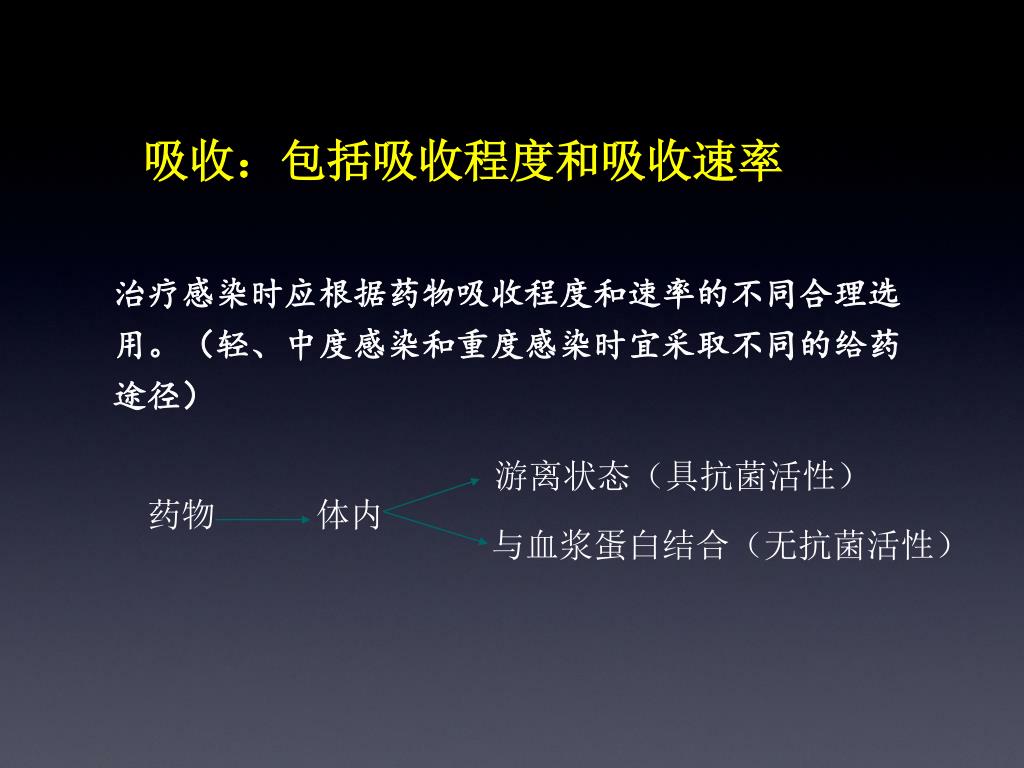 吸收：包括吸收程度和吸收速率

治疗感染时应根据药物吸收程度和速率的不同合理选用。（轻、中度感染和重度感染时宜采取不同的给药途径）

药物 体内

游离状态（具抗菌活性）

与血浆蛋白结合（无抗菌活性）